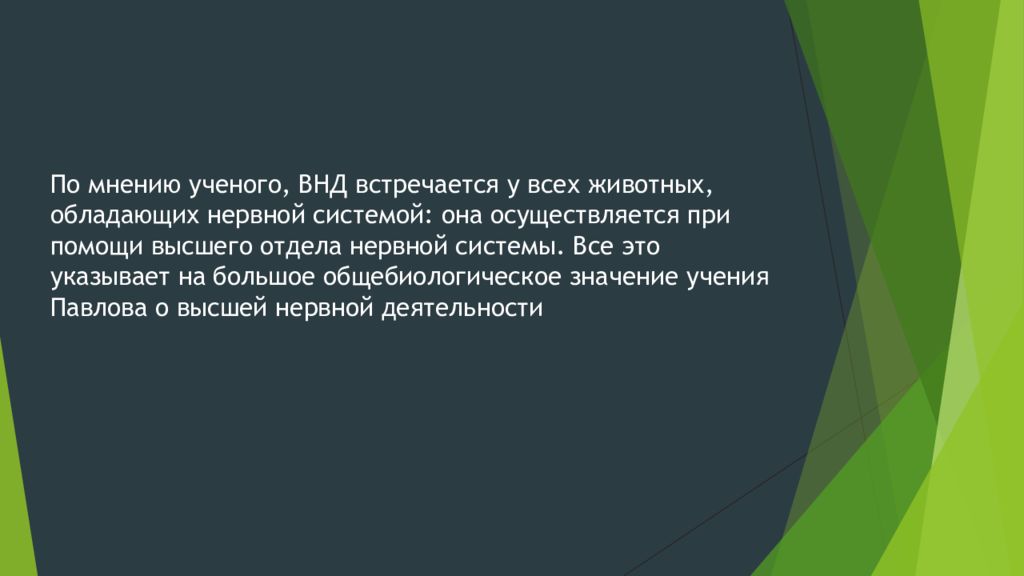 По мнению ученого, ВНД встречается у всех животных, обладающих нервной системой: она осуществляется при помощи высшего отдела нервной системы. Все это указывает на большое общебиологическое значение учения Павлова о высшей нервной деятельности